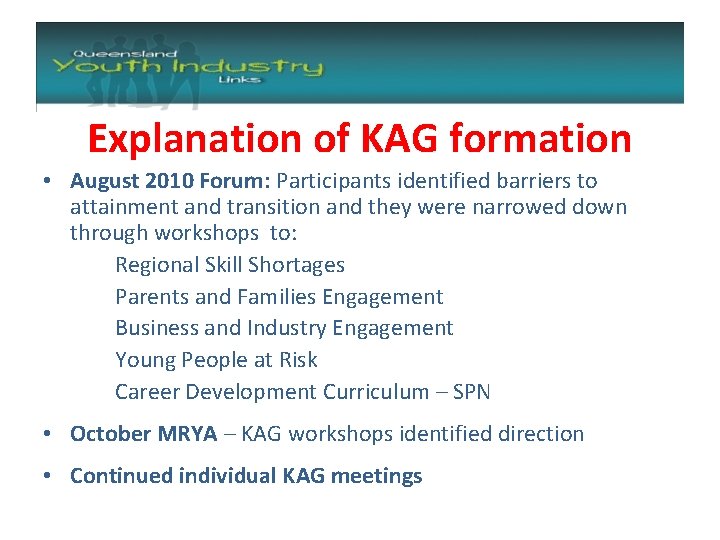 Queensland
Youth Industry
Links

Explanation of KAG formation

• August 2010 Forum: Participants identified barriers to attainment and transition and they were narrowed down through workshops to:

Regional Skill Shortages
Parents and Families Engagement
Business and Industry Engagement
Young People at Risk
Career Development Curriculum – SPN

• October MRYA – KAG workshops identified direction

• Continued individual KAG meetings